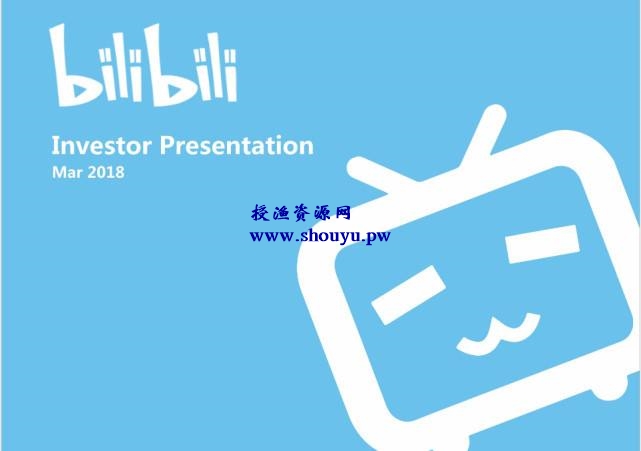 bilibili

Investor Presentation
Mar 2018

授渔资源网
www.shouyu.pw